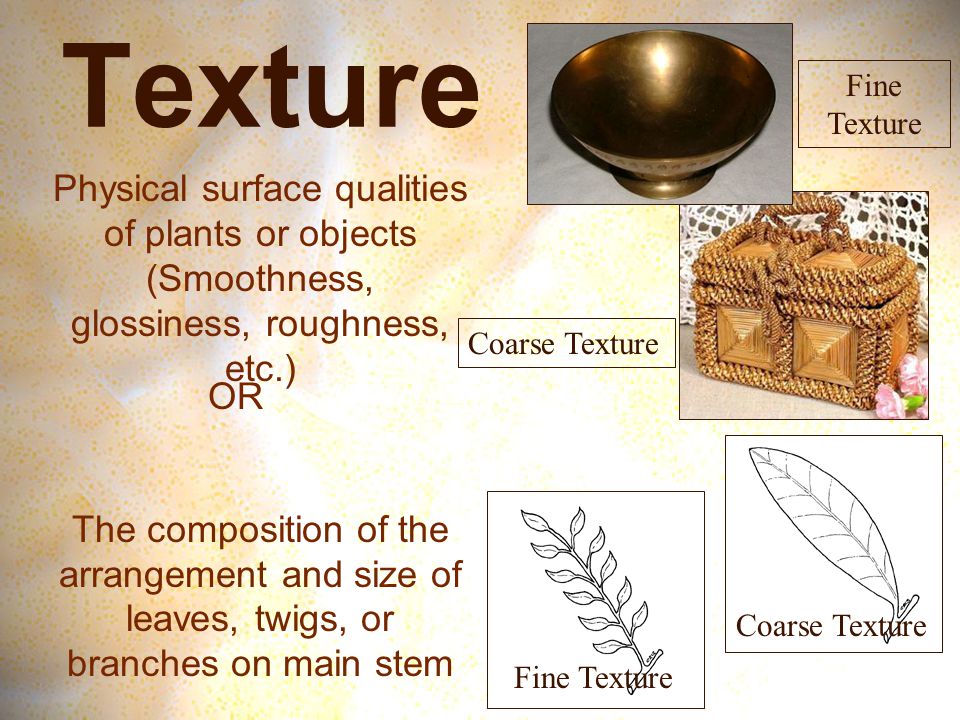 Texture

Physical surface qualities of plants or objects (Smoothness, glossiness, roughness, etc.)

OR

The composition of the arrangement and size of leaves, twigs, or branches on main stem

Fine Texture

Coarse Texture

Fine Texture

Coarse Texture